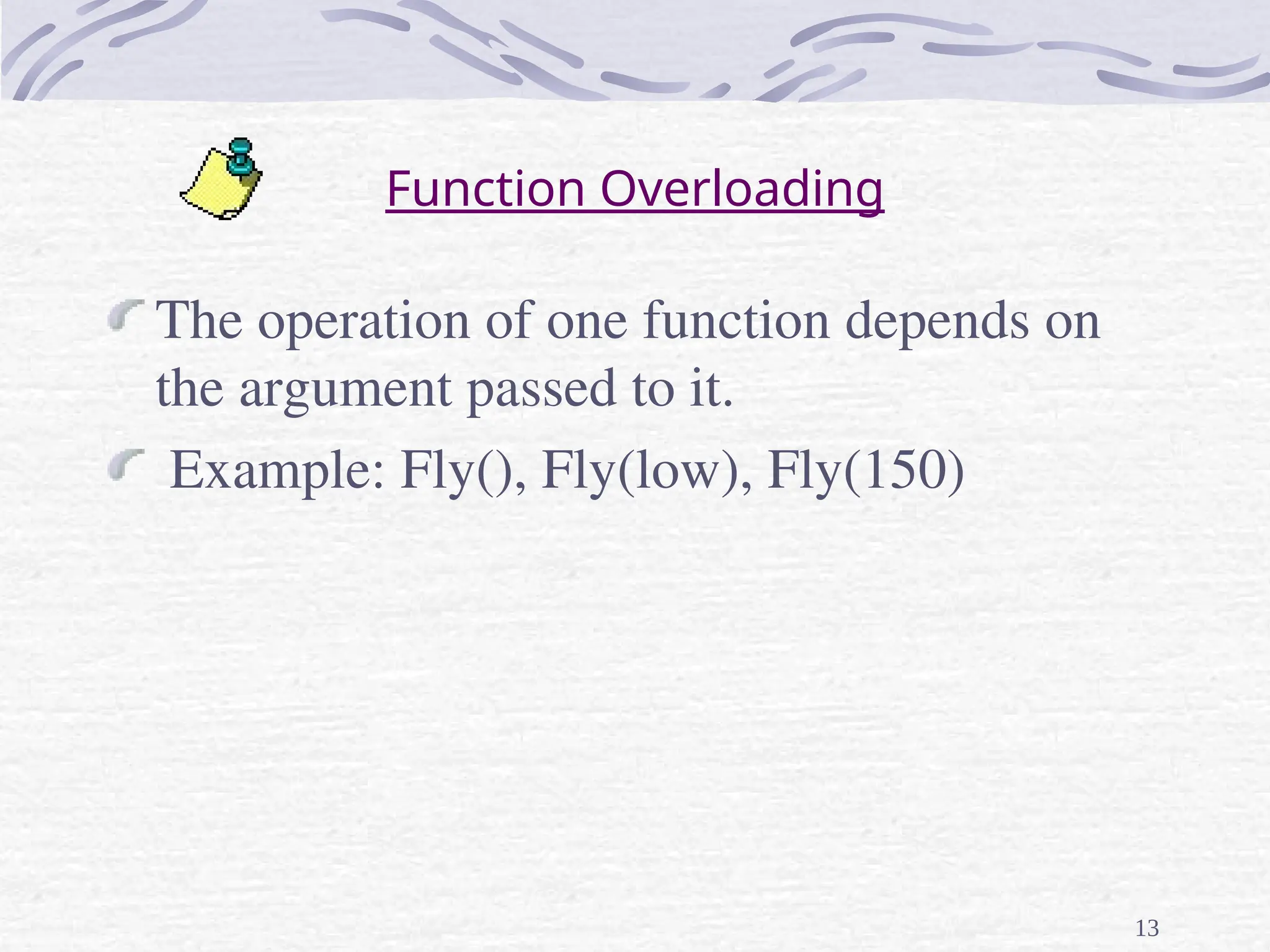 Function Overloading

The operation of one function depends on the argument passed to it.

Example: Fly(), Fly(low), Fly(150)

13